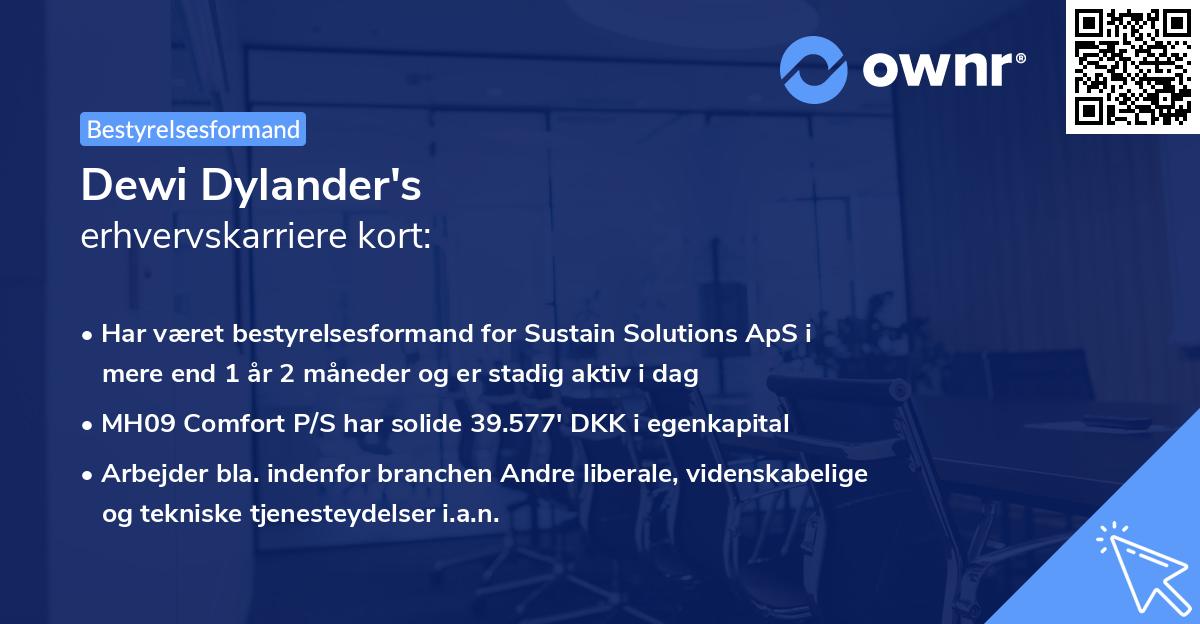 ownr®

Bestyrelsesformand

Dewi Dylander's
erhvervskarriere kort:

• Har været bestyrelsesformand for Sustain Solutions ApS i mere end 1 år 2 måneder og er stadig aktiv i dag

• MH09 Comfort P/S har solide 39.577' DKK i egenkapital

• Arbejder bla. indenfor branchen Andre liberale, videnskabelige og tekniske tjenesteydelser i.a.n.